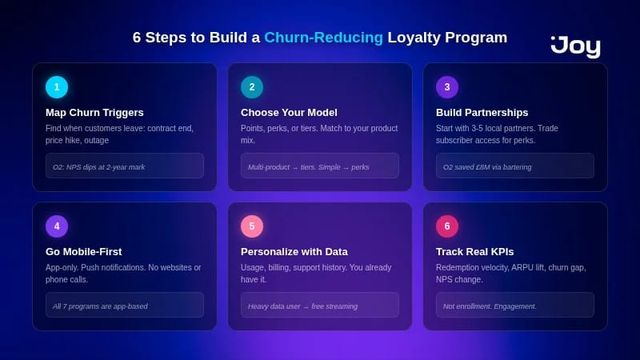 6 Steps to Build a Churn-Reducing Loyalty Program

Joy

1
Map Churn Triggers
Find when customers leave: contract end, price hike, outage
O2: NPS dips at 2-year mark

2
Choose Your Model
Points, perks, or tiers. Match to your product mix.
Multi-product → tiers. Simple → perks

3
Build Partnerships
Start with 3-5 local partners. Trade subscriber access for perks.
O2 saved £8M via bartering

4
Go Mobile-First
App-only. Push notifications. No websites or phone calls.
All 7 programs are app-based

5
Personalize with Data
Usage, billing, support history. You already have it.
Heavy data user → free streaming

6
Track Real KPIs
Redemption velocity, ARPU lift, churn gap, NPS change.
Not enrollment. Engagement.